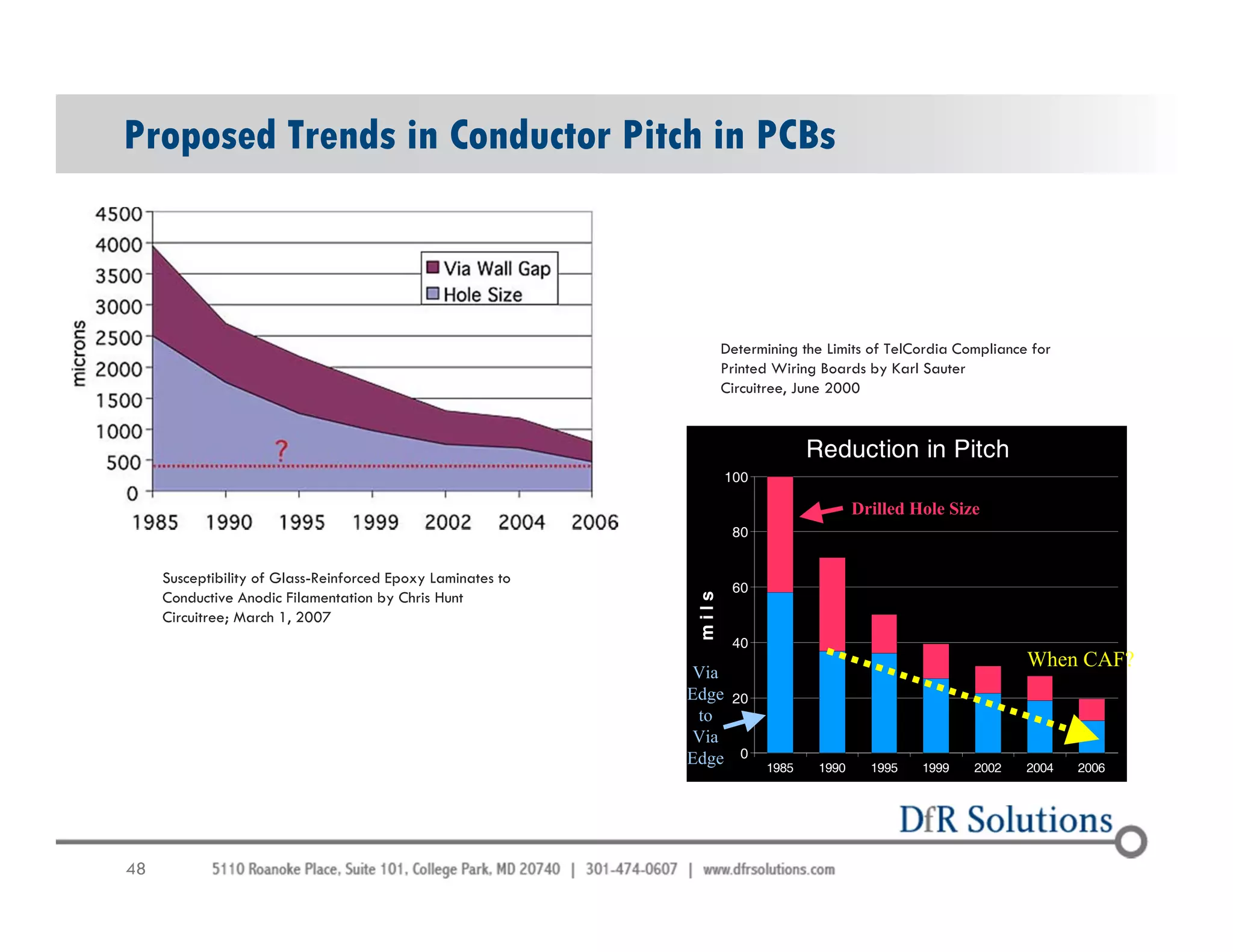 Proposed Trends in Conductor Pitch in PCBs

4500
4000
3500
3000
2500
2000
1500
1000
500
0

microns

Via Wall Gap
Hole Size

?

1985 1990 1995 1999 2002 2004 2006

Susceptibility of Glass-Reinforced Epoxy Laminates to Conductive Anodic Filamentation by Chris Hunt
Circuitree; March 1, 2007

Determining the Limits of TelCordia Compliance for Printed Wiring Boards by Karl Sauter
Circuitree, June 2000

Reduction in Pitch

100
80
60
40
20
0

mils

Drilled Hole Size

When CAF?

Via Edge to Via Edge

1985 1990 1995 1999 2002 2004 2006

DfR Solutions

48 5110 Roanoke Place, Suite 101, College Park, MD 20740 | 301-474-0607 | www.dfrsolutions.com